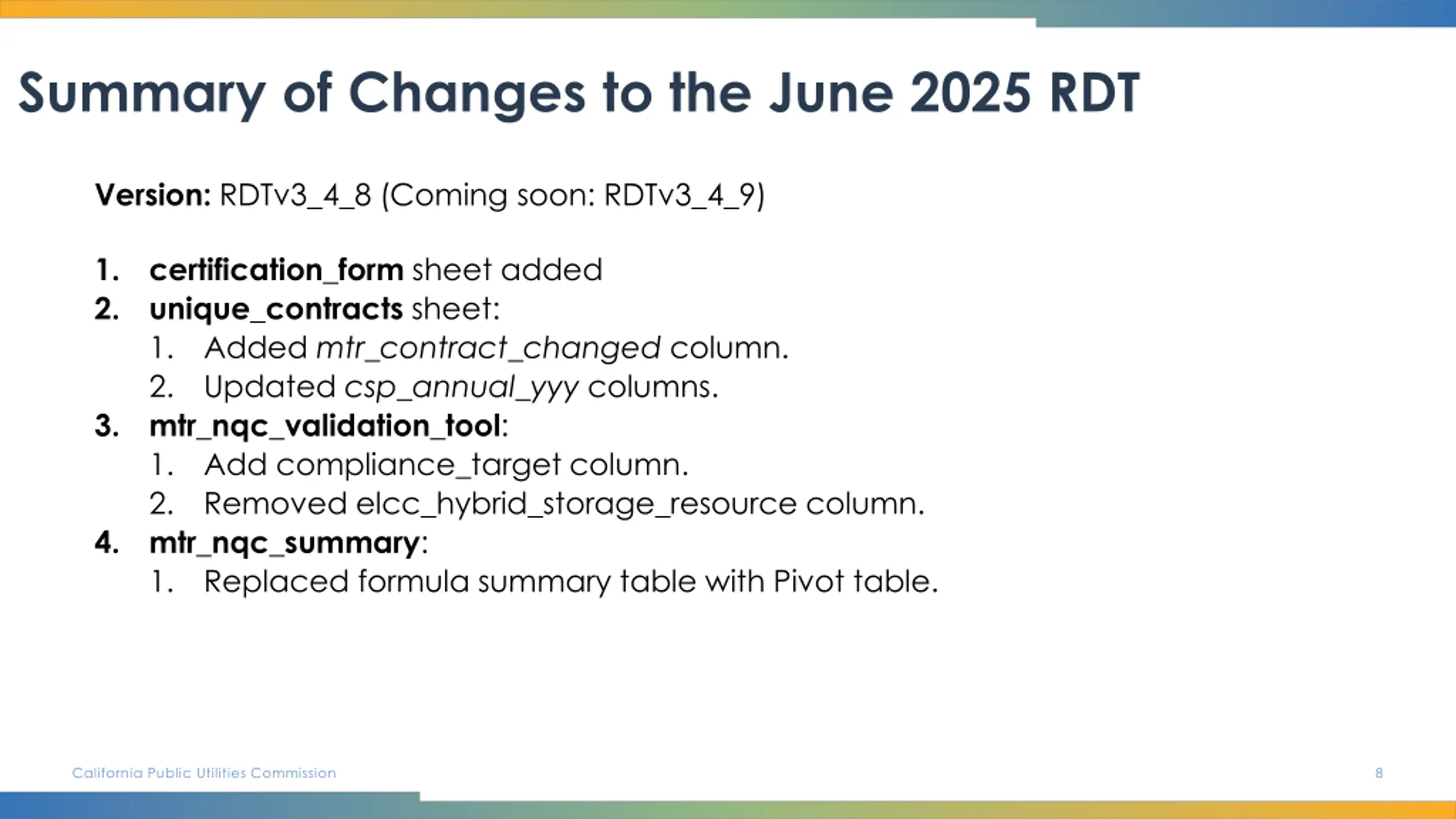 Summary of Changes to the June 2025 RDT

Version: RDTv3_4_8 (Coming soon: RDTv3_4_9)

1. certification_form sheet added
2. unique_contracts sheet:
   1. Added mtr_contract_changed column.
   2. Updated csp_annual_yyy columns.
3. mtr_nqc_validation_tool:
   1. Add compliance_target column.
   2. Removed elcc_hybrid_storage_resource column.
4. mtr_nqc_summary:
   1. Replaced formula summary table with Pivot table.

California Public Utilities Commission

8